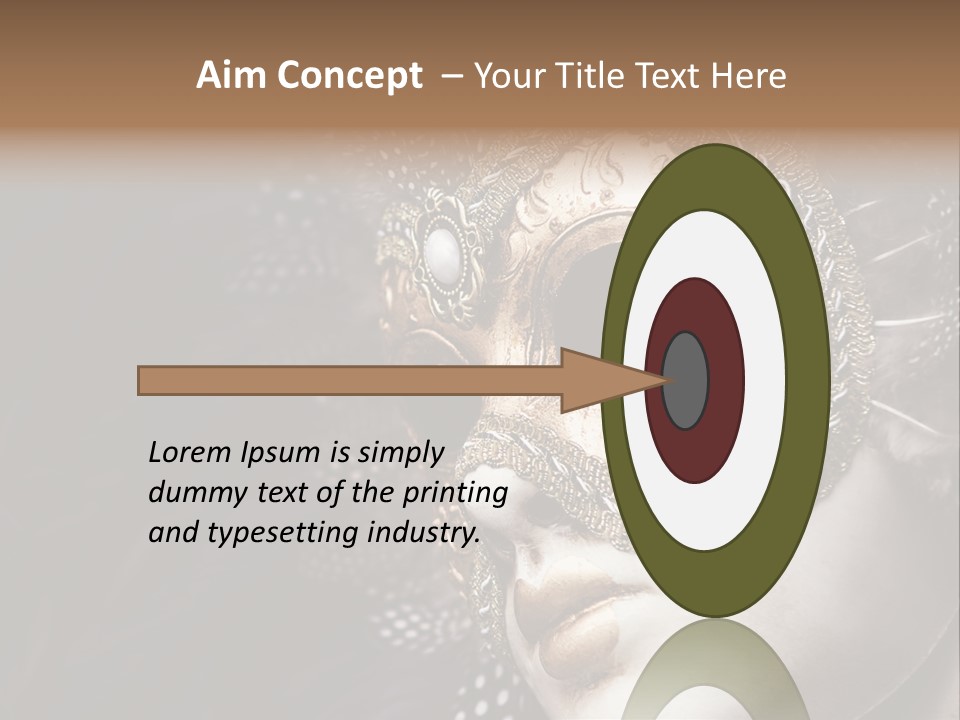 Aim Concept – Your Title Text Here

Lorem Ipsum is simply dummy text of the printing and typesetting industry.